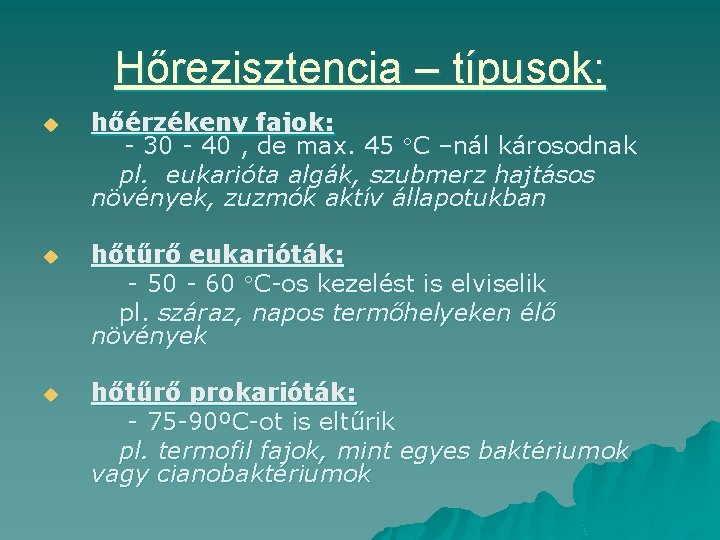 Hőrezisztencia – típusok:

hőérzékeny fajok:
- 30 - 40 , de max. 45 °C –nál károsodnak
pl. eukarióta algák, szubmerz hajtásos növények, zuzmók aktív állapotukban

hőtűrő eukarióták:
- 50 - 60 °C-os kezelést is elviselik
pl. száraz, napos termőhelyeken élő növények

hőtűrő prokarióták:
- 75-90ºC-ot is eltűrik
pl. termofil fajok, mint egyes baktériumok vagy cianobaktériumok